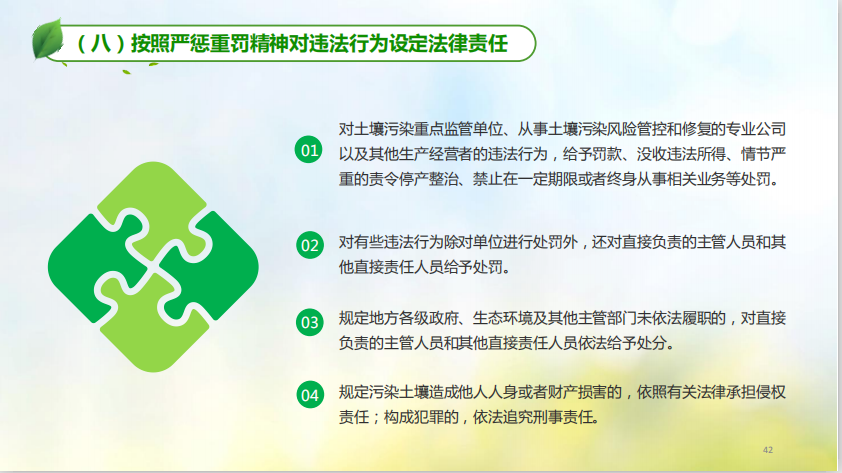 （八）按照严惩重罚精神对违法行为设定法律责任

01 对土壤污染重点监管单位、从事土壤污染风险管控和修复的专业公司以及其他生产经营者的违法行为，给予罚款、没收违法所得、情节严重的责令停产整治、禁止在一定期限或者终身从事相关业务等处罚。

02 对有些违法行为除对单位进行处罚外，还对直接负责的主管人员和其他直接责任人员给予处罚。

03 规定地方各级政府、生态环境及其他主管部门未依法履职的，对直接负责的主管人员和其他直接责任人员依法给予处分。

04 规定污染土壤造成他人人身或者财产损害的，依照有关法律承担侵权责任；构成犯罪的，依法追究刑事责任。

42